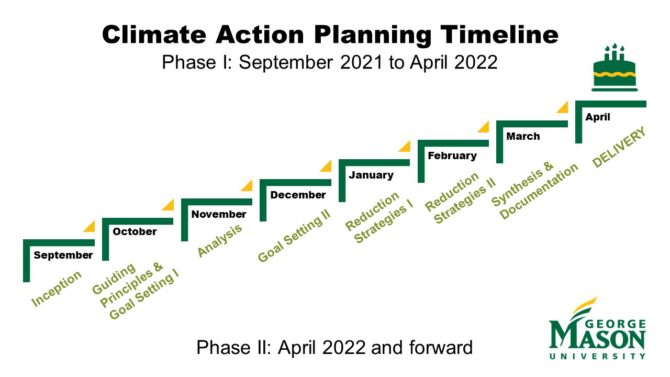 Climate Action Planning Timeline
Phase I: September 2021 to April 2022

September
Inception

October
Guiding Principles & Goal Setting I

November
Analysis

December
Goal Setting II

January
Reduction Strategies I

February
Reduction Strategies II

March
Synthesis & Documentation

April
DELIVERY

Phase II: April 2022 and forward

GEORGE MASON UNIVERSITY